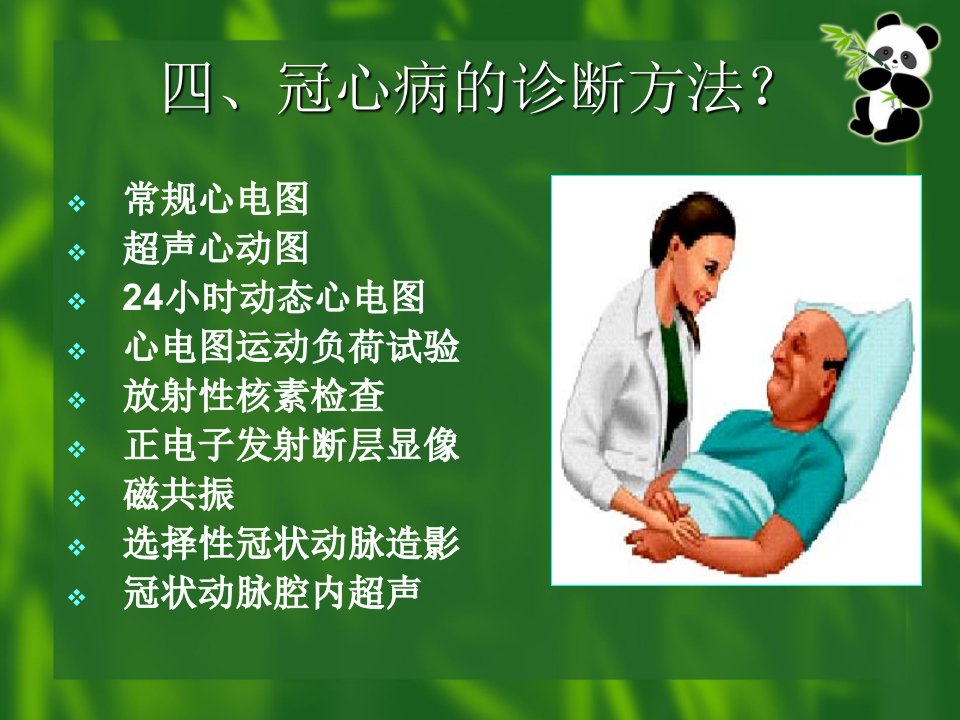 四、冠心病的诊断方法？

❖ 常规心电图
❖ 超声心动图
❖ 24小时动态心电图
❖ 心电图运动负荷试验
❖ 放射性核素检查
❖ 正电子发射断层显像
❖ 磁共振
❖ 选择性冠状动脉造影
❖ 冠状动脉腔内超声